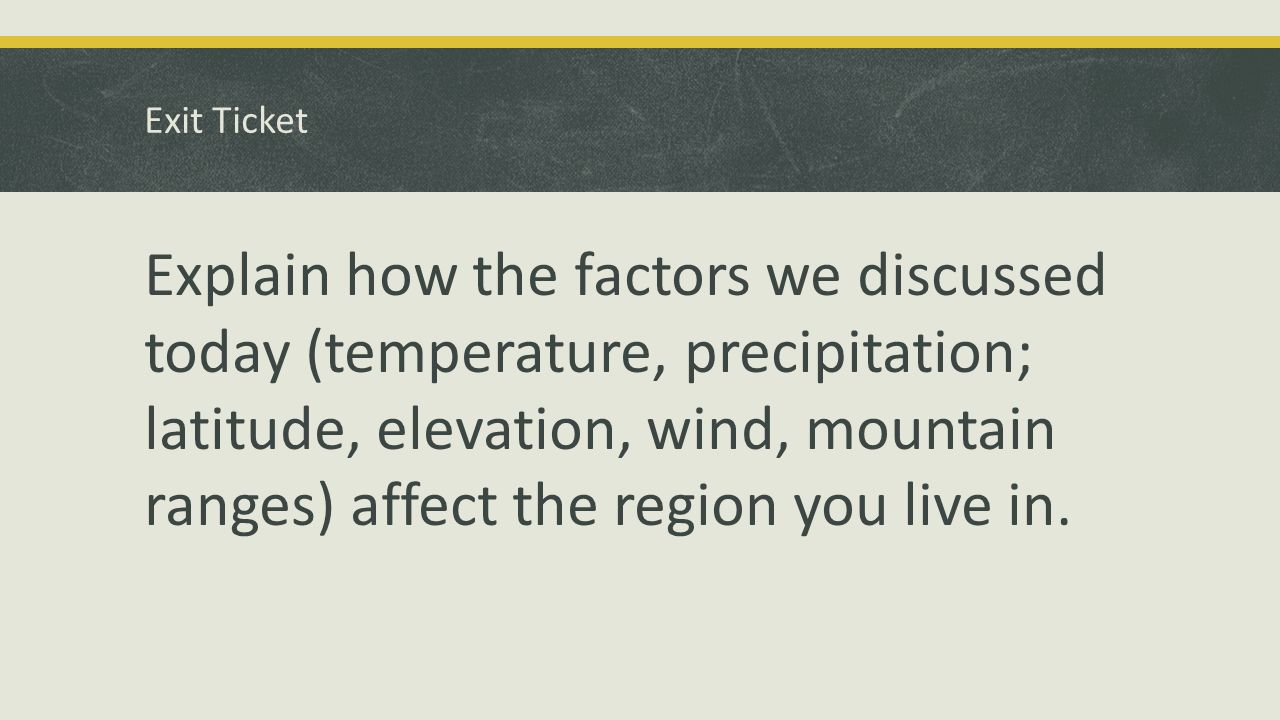 Exit Ticket

Explain how the factors we discussed today (temperature, precipitation; latitude, elevation, wind, mountain ranges) affect the region you live in.